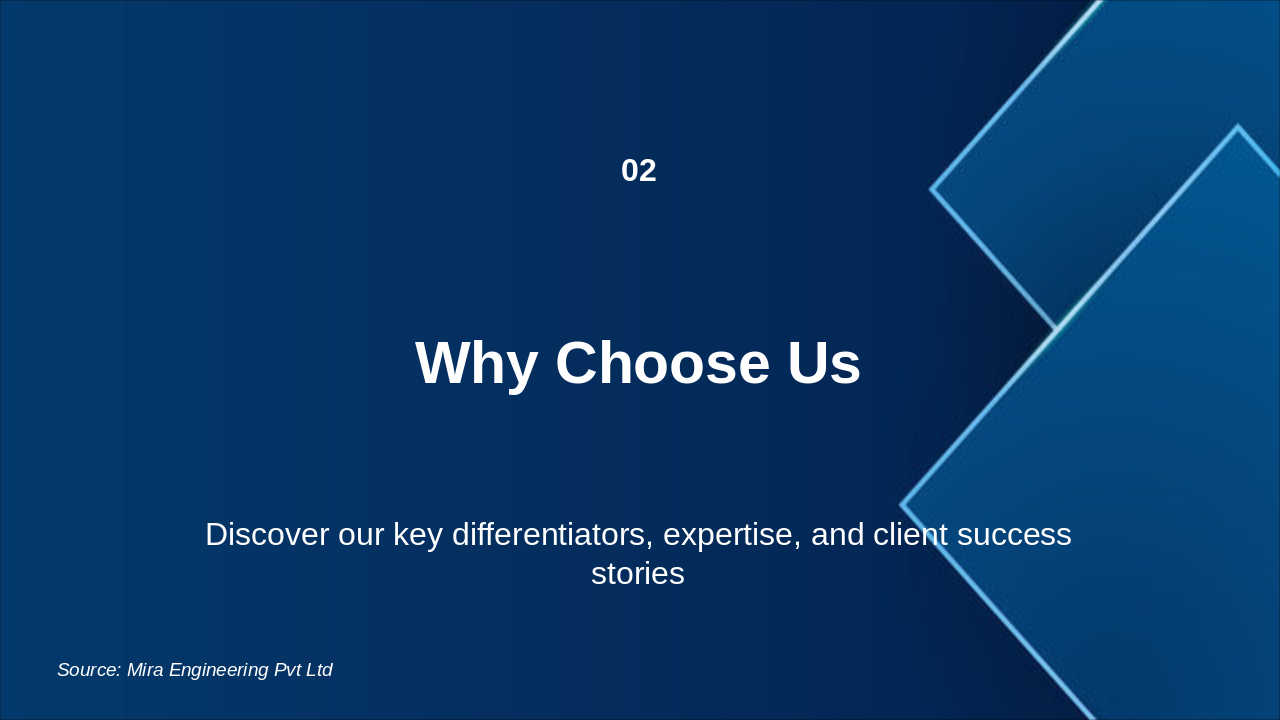 02

Why Choose Us

Discover our key differentiators, expertise, and client success stories

Source: Mira Engineering Pvt Ltd